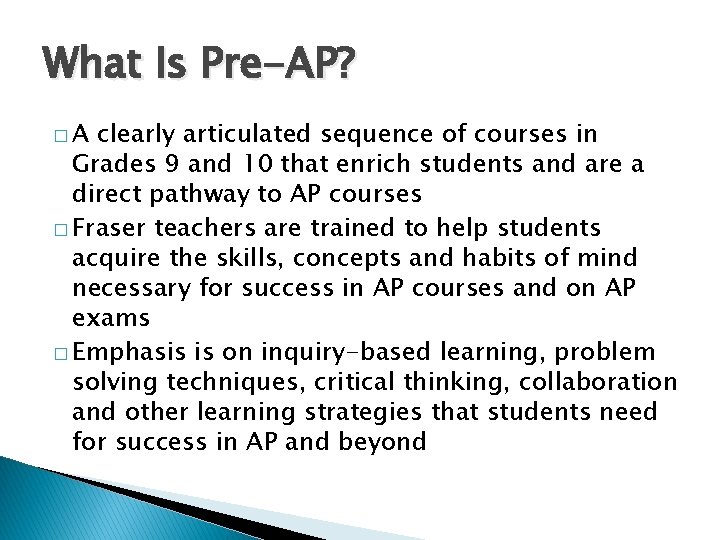 What Is Pre-AP?

□ A clearly articulated sequence of courses in Grades 9 and 10 that enrich students and are a direct pathway to AP courses

□ Fraser teachers are trained to help students acquire the skills, concepts and habits of mind necessary for success in AP courses and on AP exams

□ Emphasis is on inquiry-based learning, problem solving techniques, critical thinking, collaboration and other learning strategies that students need for success in AP and beyond